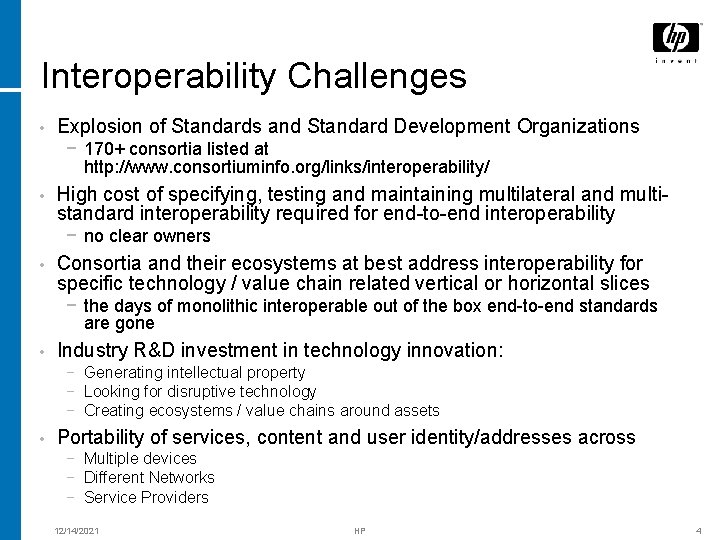 hp
invent

Interoperability Challenges

• Explosion of Standards and Standard Development Organizations
− 170+ consortia listed at http://www.consortiuminfo.org/links/interoperability/

• High cost of specifying, testing and maintaining multilateral and multi-standard interoperability required for end-to-end interoperability
− no clear owners

• Consortia and their ecosystems at best address interoperability for specific technology / value chain related vertical or horizontal slices
− the days of monolithic interoperable out of the box end-to-end standards are gone

• Industry R&D investment in technology innovation:
− Generating intellectual property
− Looking for disruptive technology
− Creating ecosystems / value chains around assets

• Portability of services, content and user identity/addresses across
− Multiple devices
− Different Networks
− Service Providers

12/14/2021 HP 4